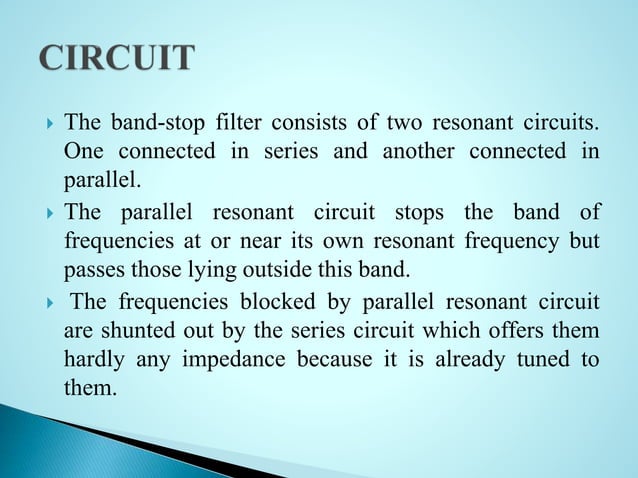 CIRCUIT

▸ The band-stop filter consists of two resonant circuits. One connected in series and another connected in parallel.

▸ The parallel resonant circuit stops the band of frequencies at or near its own resonant frequency but passes those lying outside this band.

▸ The frequencies blocked by parallel resonant circuit are shunted out by the series circuit which offers them hardly any impedance because it is already tuned to them.